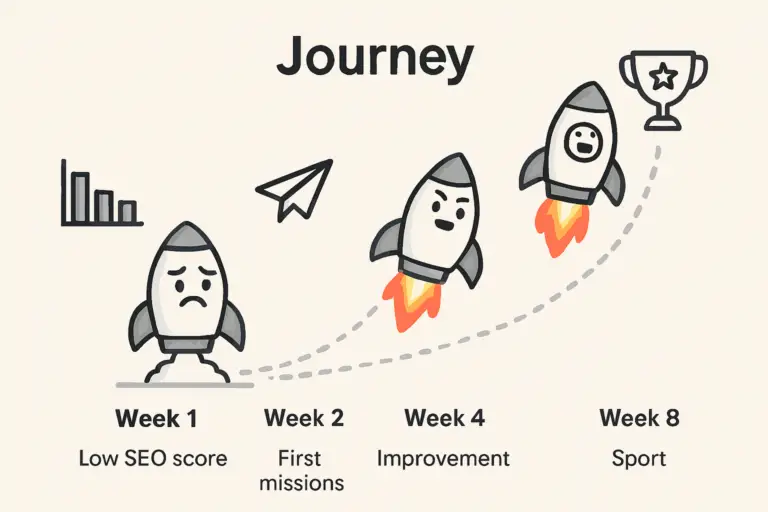 Journey

Week 1
Low SEO score

Week 2
First missions

Week 4
Improvement

Week 8
Sport